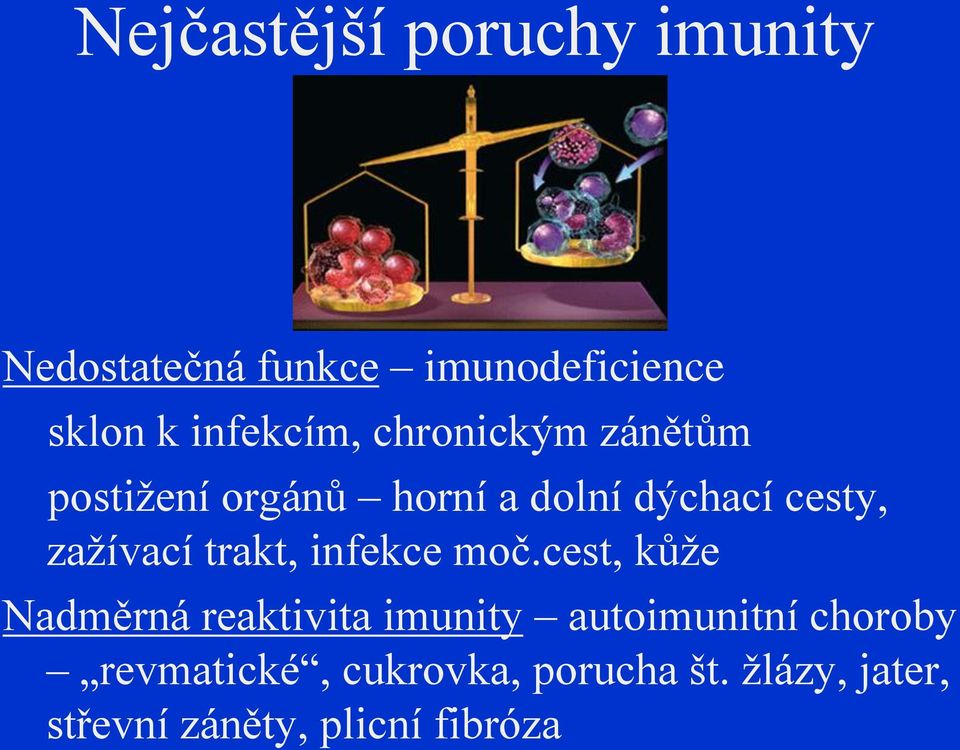 Nejčastější poruchy imunity

Nedostatečná funkce – imunodeficience

sklon k infekcím, chronickým zánětům

postižení orgánů – horní a dolní dýchací cesty, zažívací trakt, infekce moč.cest, kůže

Nadměrná reaktivita imunity – autoimunitní choroby – „revmatické“, cukrovka, porucha št. žlázy, jater, střevní záněty, plicní fibróza